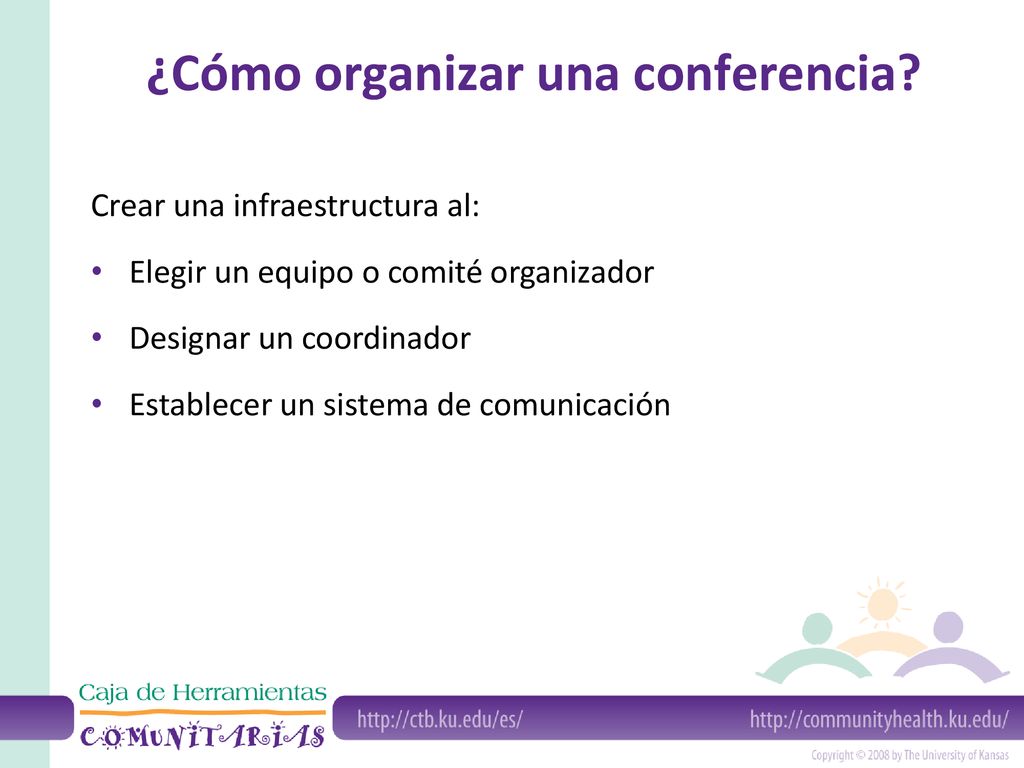 ¿Cómo organizar una conferencia?

Crear una infraestructura al:

• Elegir un equipo o comité organizador
• Designar un coordinador
• Establecer un sistema de comunicación

Caja de Herramientas COMUNITARIAS

http://ctb.ku.edu/es/

http://communityhealth.ku.edu/

Copyright © 2008 by The University of Kansas